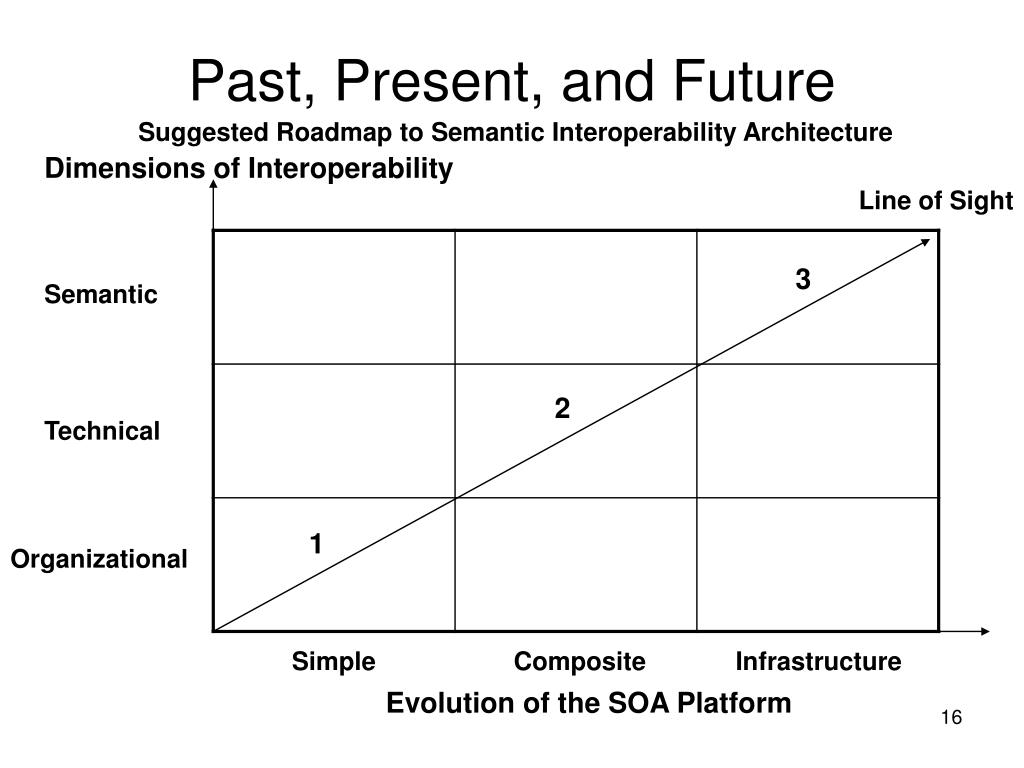 Past, Present, and Future

Suggested Roadmap to Semantic Interoperability Architecture

Dimensions of Interoperability

Line of Sight

Semantic

Technical

Organizational

3

2

1

Simple

Composite

Infrastructure

Evolution of the SOA Platform

16